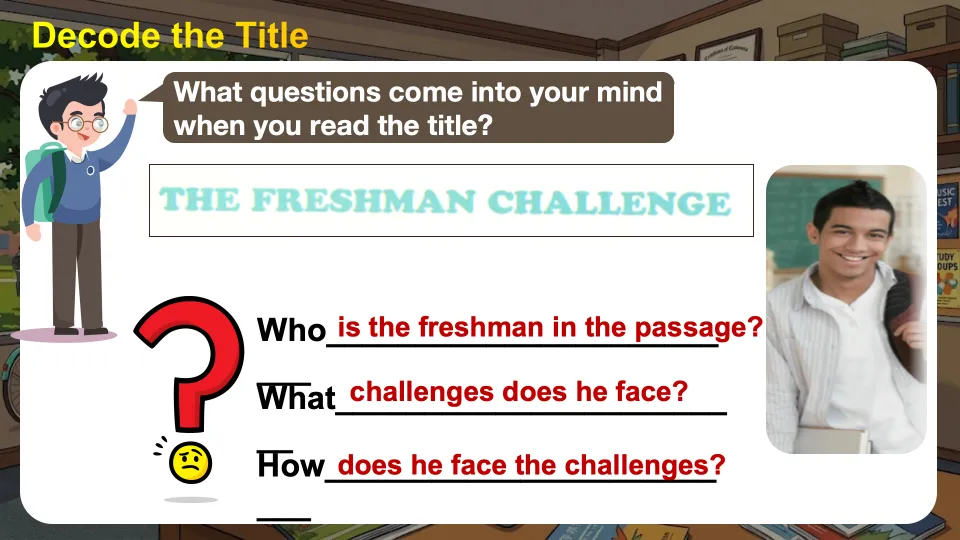 Decode the Title

What questions come into your mind when you read the title?

THE FRESHMAN CHALLENGE

Who is the freshman in the passage?

What challenges does he face?

How does he face the challenges?